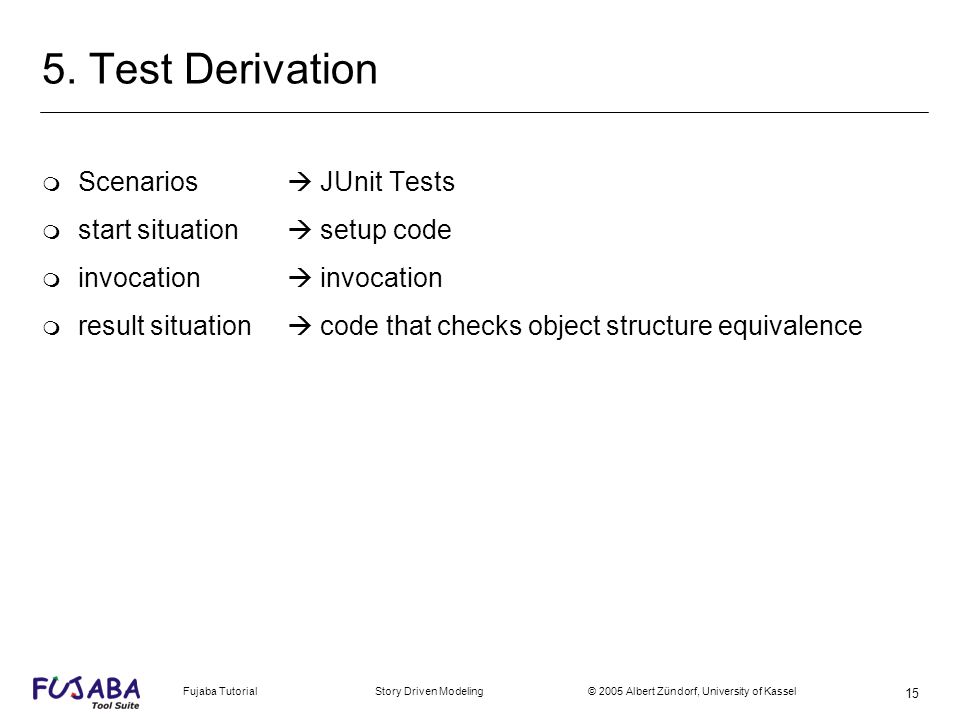 5. Test Derivation

- Scenarios → JUnit Tests
- start situation → setup code
- invocation → invocation
- result situation → code that checks object structure equivalence

FUJABA Tool Suite

Fujaba Tutorial

Story Driven Modeling

© 2005 Albert Zündorf, University of Kassel

15